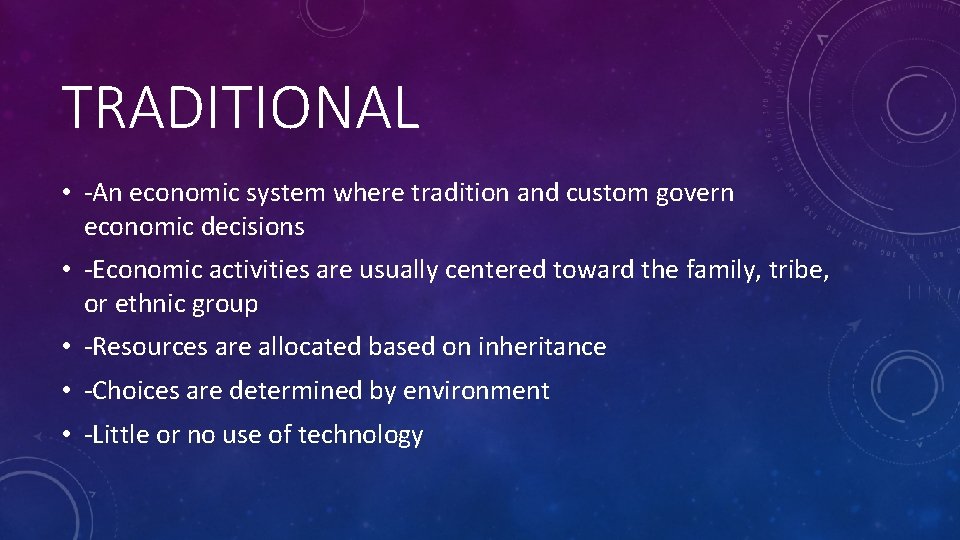 TRADITIONAL

• -An economic system where tradition and custom govern economic decisions

• -Economic activities are usually centered toward the family, tribe, or ethnic group

• -Resources are allocated based on inheritance

• -Choices are determined by environment

• -Little or no use of technology